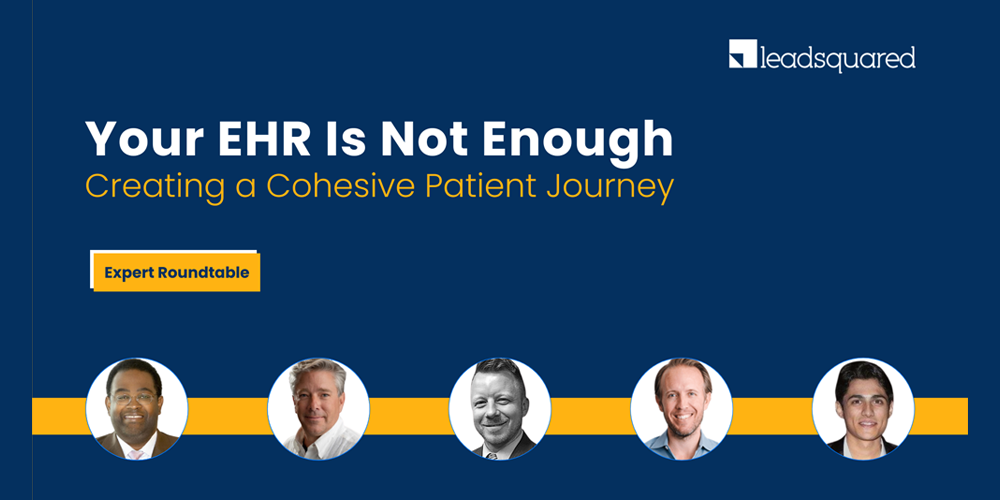 leadsquared

Your EHR Is Not Enough
Creating a Cohesive Patient Journey

Expert Roundtable